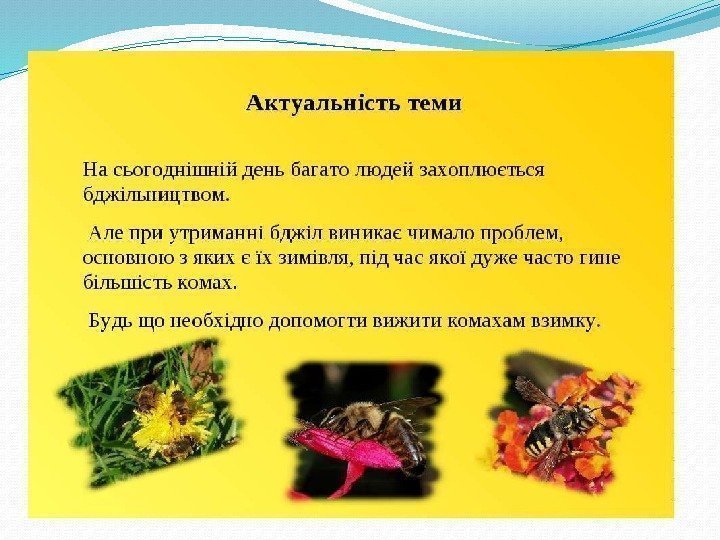 Актуальність теми

На сьогоднішній день багато людей захоплюється бджільництвом.

Але при утриманні бджіл виникає чимало проблем, основною з яких є їх зимівля, під час якої дуже часто гине більшість комах.

Будь що необхідно допомогти вижити комахам взимку.